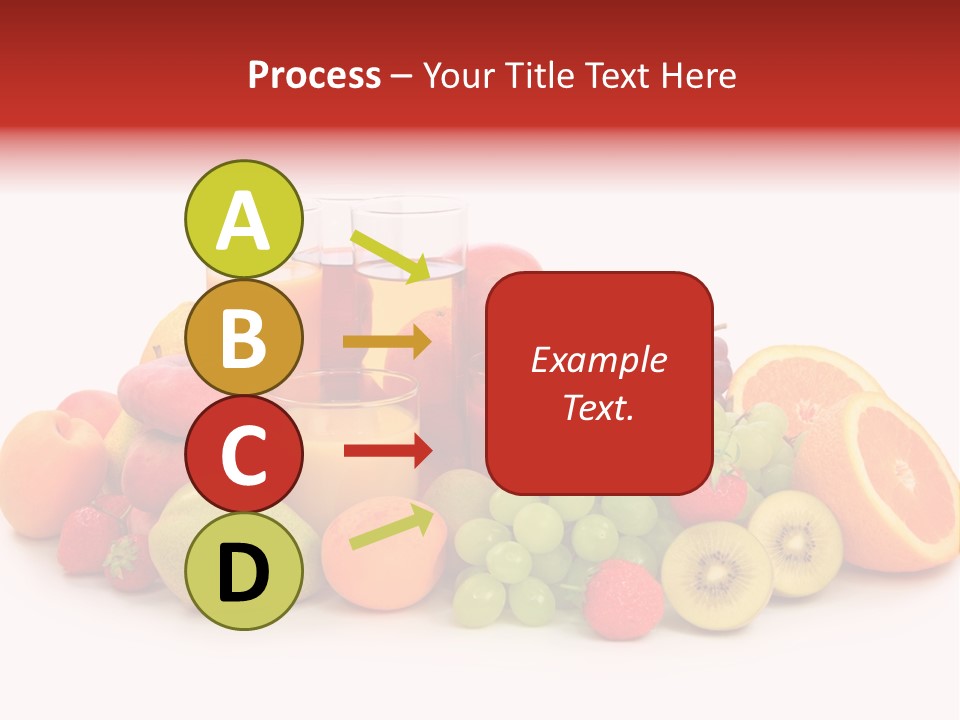 Process – Your Title Text Here

A

B

C

D

Example Text.